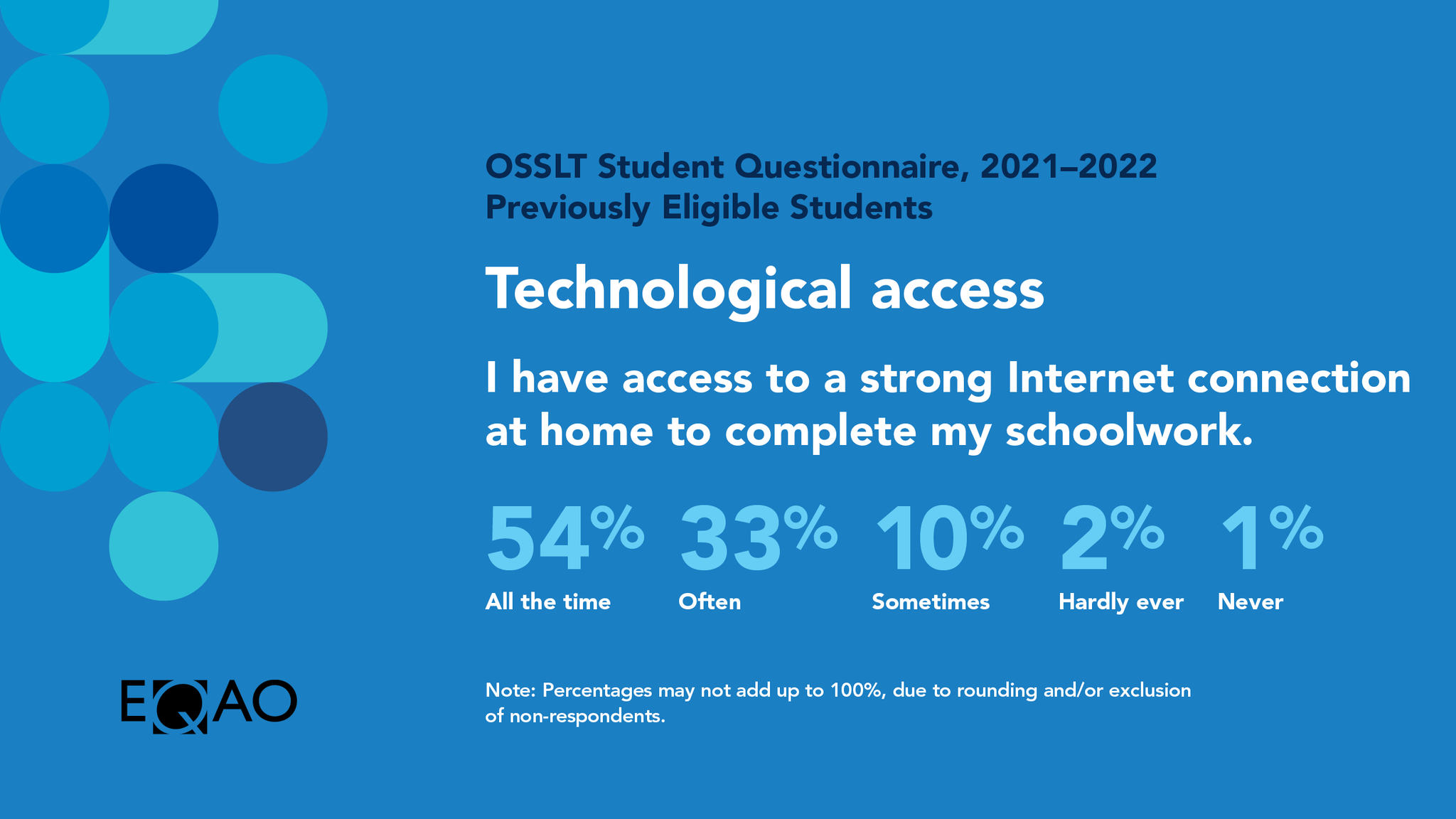 OSSLT Student Questionnaire, 2021–2022
Previously Eligible Students

Technological access

I have access to a strong Internet connection at home to complete my schoolwork.

54%
All the time

33%
Often

10%
Sometimes

2%
Hardly ever

1%
Never

EQAO

Note: Percentages may not add up to 100%, due to rounding and/or exclusion of non-respondents.